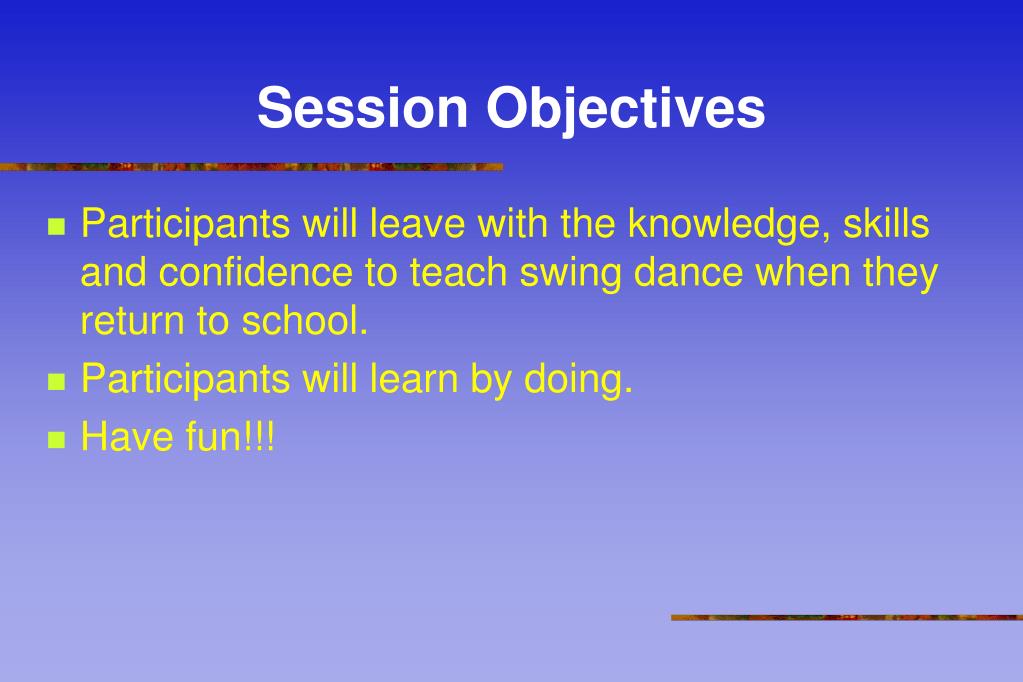 Session Objectives

- Participants will leave with the knowledge, skills and confidence to teach swing dance when they return to school.
- Participants will learn by doing.
- Have fun!!!